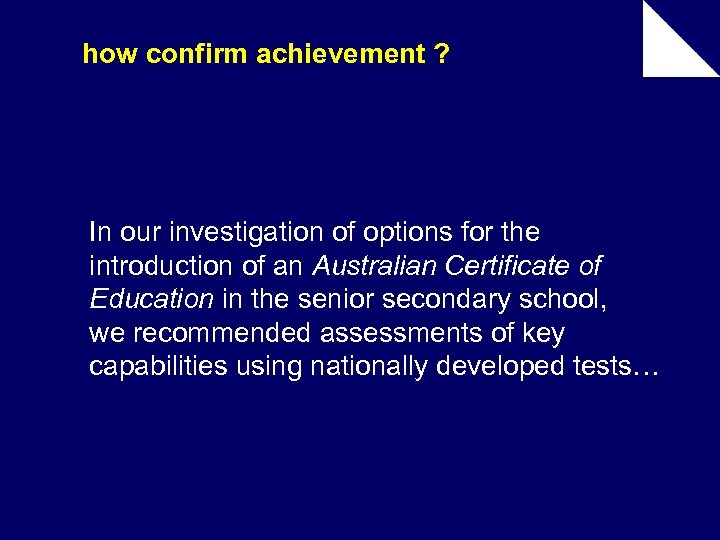 how confirm achievement ?

In our investigation of options for the introduction of an Australian Certificate of Education in the senior secondary school, we recommended assessments of key capabilities using nationally developed tests…